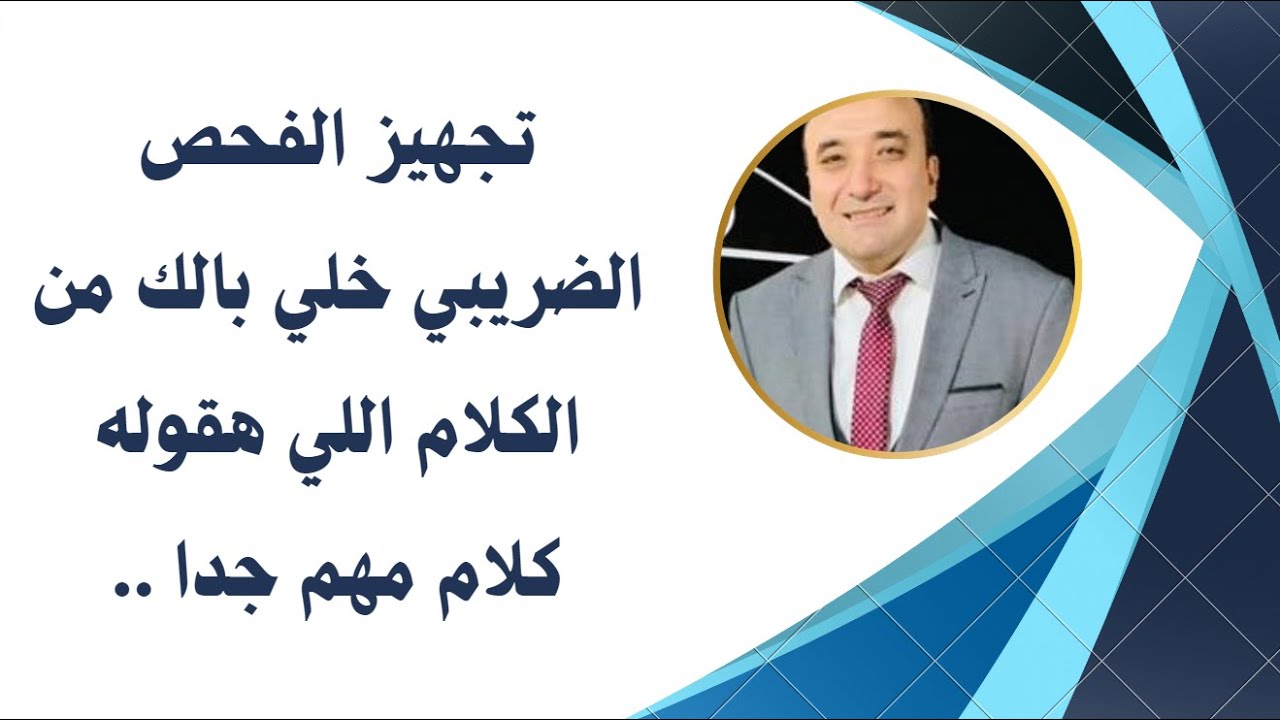 تجهيز الفحص
الضريبي خلي بالك من
الكلام اللي هقوله
كلام مهم جدا ..